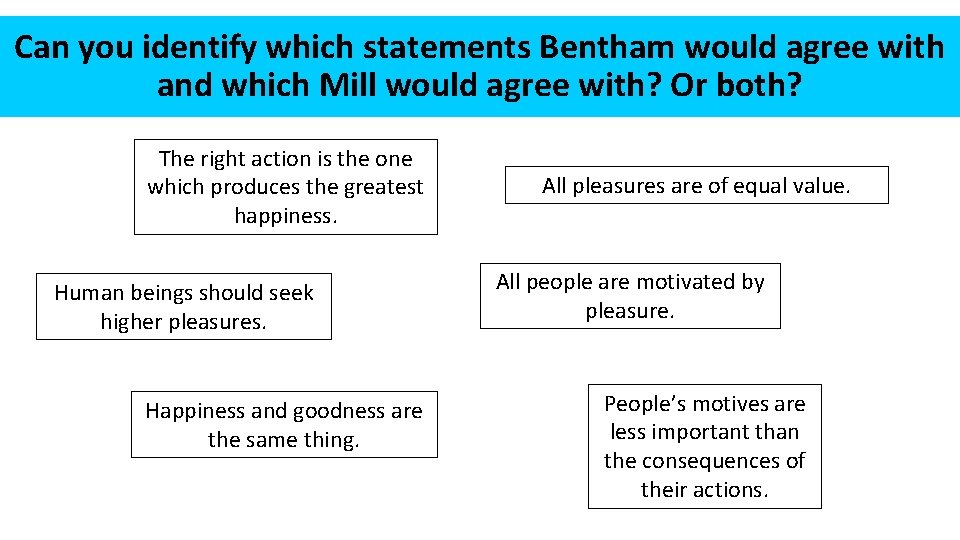 Can you identify which statements Bentham would agree with and which Mill would agree with? Or both?

The right action is the one which produces the greatest happiness.

All pleasures are of equal value.

Human beings should seek higher pleasures.

All people are motivated by pleasure.

Happiness and goodness are the same thing.

People's motives are less important than the consequences of their actions.